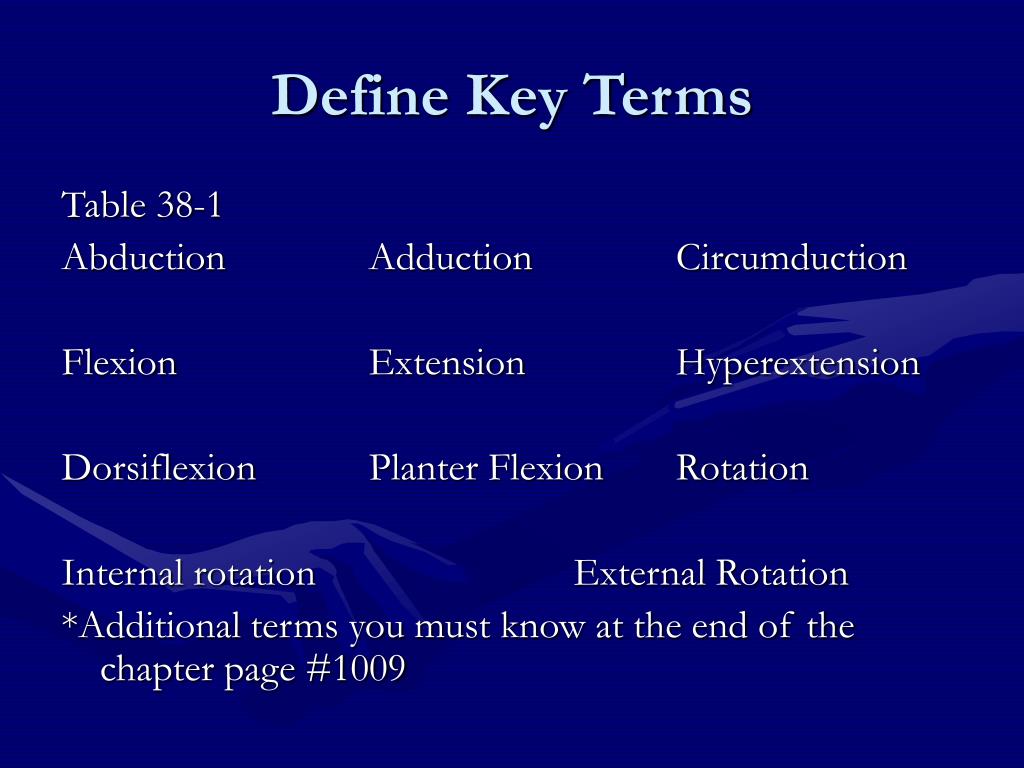 Define Key Terms

Table 38-1
Abduction Adduction Circumduction

Flexion Extension Hyperextension

Dorsiflexion Planter Flexion Rotation

Internal rotation External Rotation
*Additional terms you must know at the end of the chapter page #1009